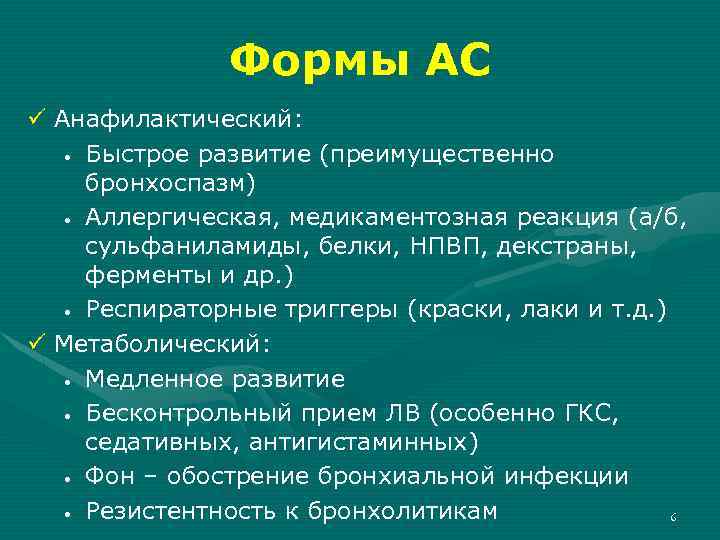 Формы АС

✓ Анафилактический:

• Быстрое развитие (преимущественно бронхоспазм)

• Аллергическая, медикаментозная реакция (а/б, сульфаниламиды, белки, НПВП, декстраны, ферменты и др.)

• Респираторные триггеры (краски, лаки и т.д.)

✓ Метаболический:

• Медленное развитие

• Бесконтрольный прием ЛВ (особенно ГКС, седативных, антигистаминных)

• Фон – обострение бронхиальной инфекции

• Резистентность к бронхолитикам

6